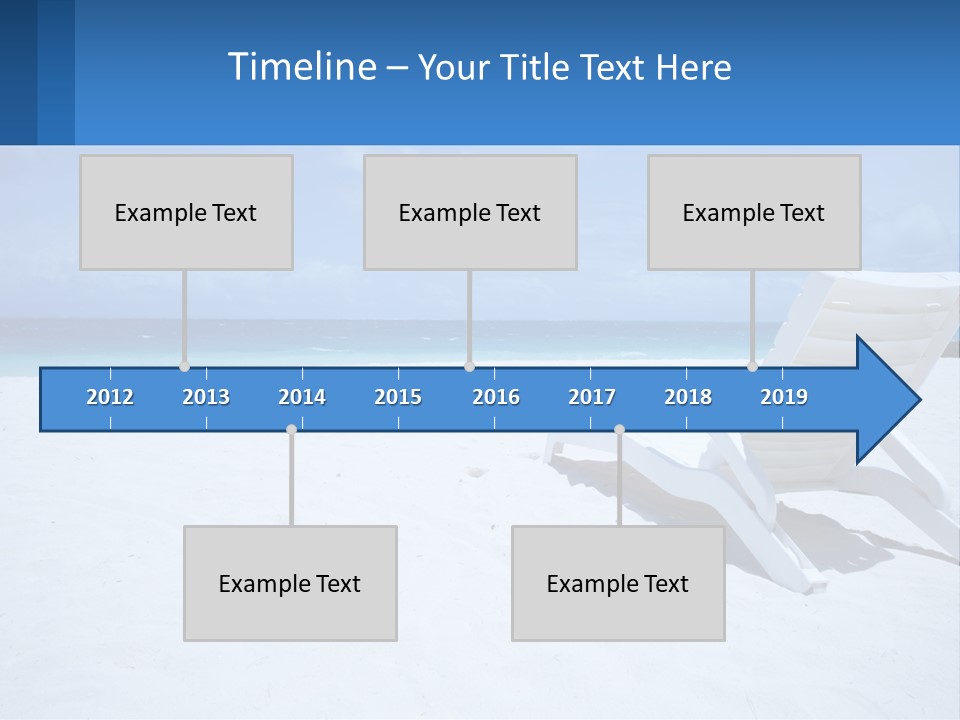 Timeline – Your Title Text Here

Example Text

Example Text

Example Text

2012 2013 2014 2015 2016 2017 2018 2019

Example Text

Example Text